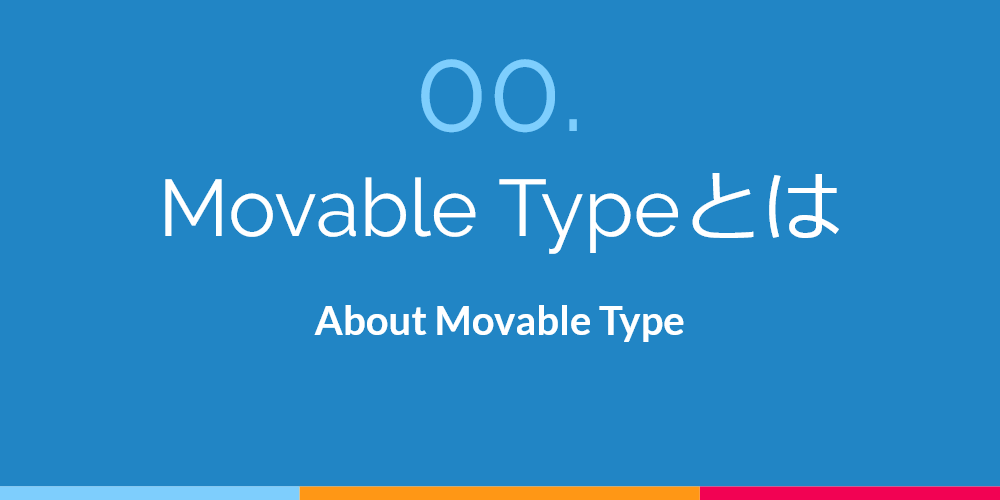 00.
Movable Typeとは

About Movable Type